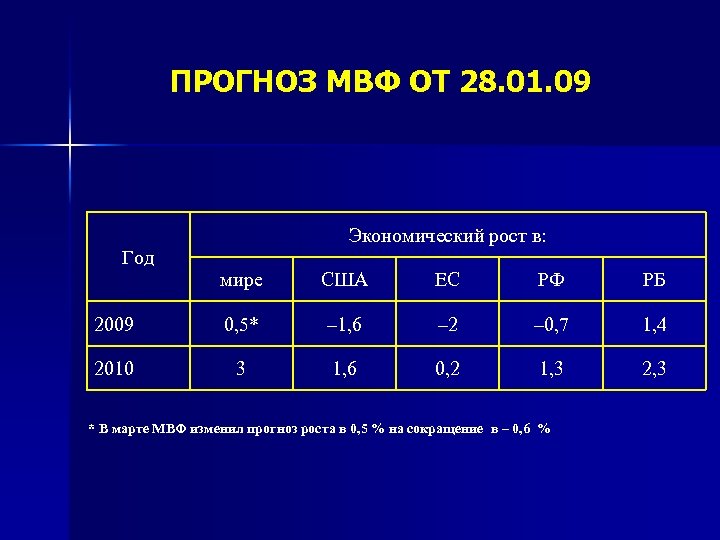 ПРОГНОЗ МВФ ОТ 28.01.09

| Год | Экономический рост в: | | | | |
|---|---|---|---|---|---|
| | мире | США | ЕС | РФ | РБ |
| 2009 | 0,5* | –1,6 | –2 | –0,7 | 1,4 |
| 2010 | 3 | 1,6 | 0,2 | 1,3 | 2,3 |

* В марте МВФ изменил прогноз роста в 0,5 % на сокращение в – 0,6 %